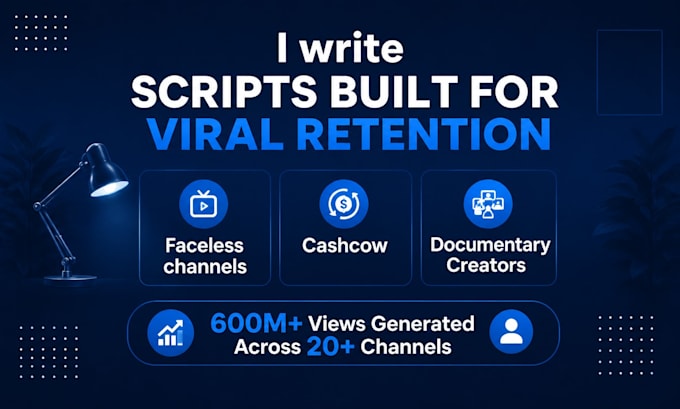 I write
SCRIPTS BUILT FOR
VIRAL RETENTION

Faceless channels

Cashcow

Documentary Creators

600M+ Views Generated Across 20+ Channels